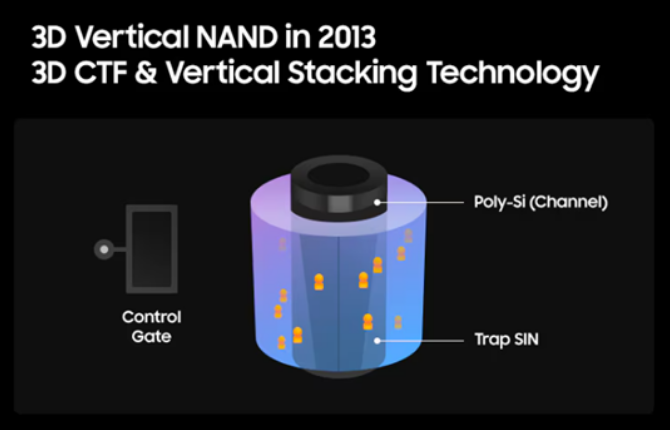 3D Vertical NAND in 2013
3D CTF & Vertical Stacking Technology

Control Gate

Poly-Si (Channel)

Trap SIN